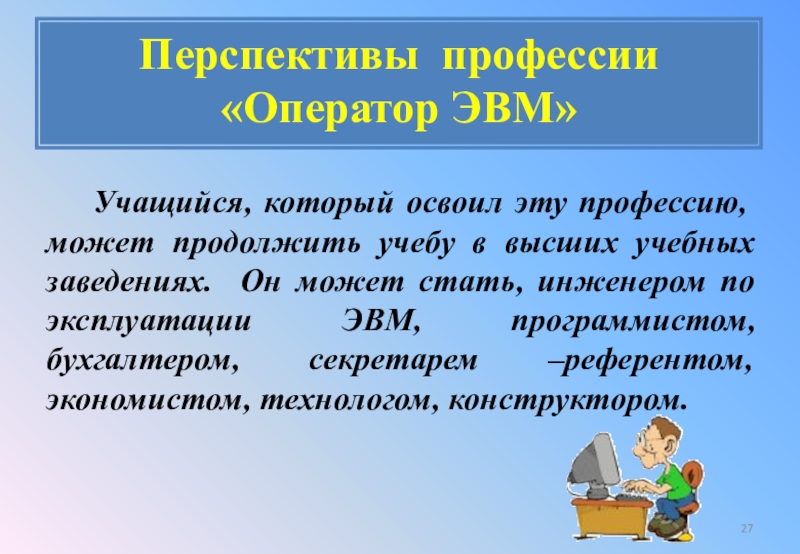 Перспективы профессии «Оператор ЭВМ»

Учащийся, который освоил эту профессию, может продолжить учебу в высших учебных заведениях. Он может стать, инженером по эксплуатации ЭВМ, программистом, бухгалтером, секретарем –референтом, экономистом, технологом, конструктором.

27